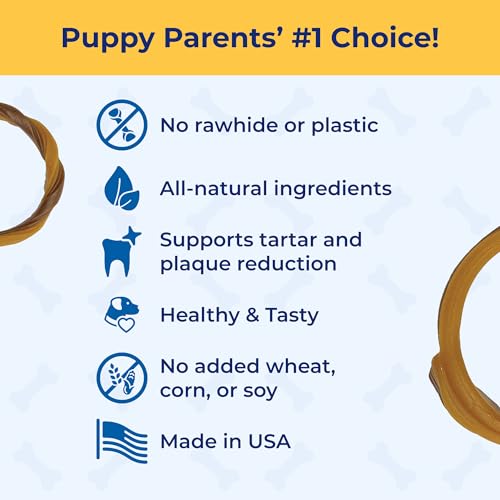 Puppy Parents' #1 Choice!

No rawhide or plastic

All-natural ingredients

Supports tartar and plaque reduction

Healthy & Tasty

No added wheat, corn, or soy

Made in USA